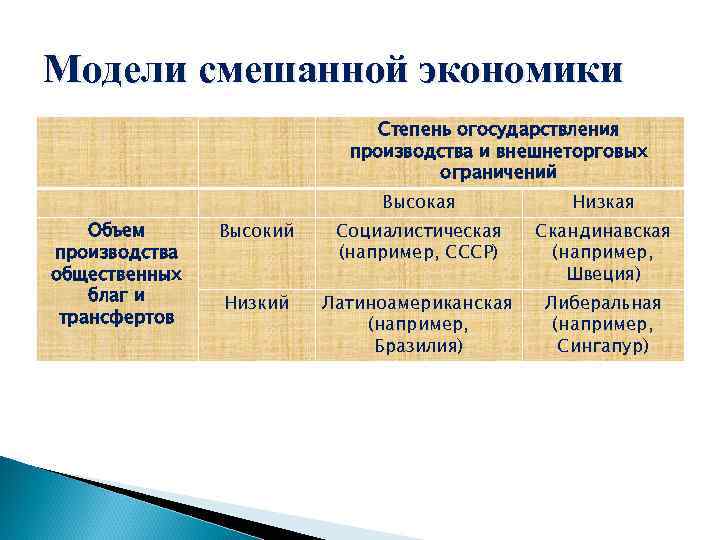 Модели смешанной экономики

| | | Степень огосударствления производства и внешнеторговых ограничений | |
|---|---|---|---|
| | | Высокая | Низкая |
| Объем производства общественных благ и трансфертов | Высокий | Социалистическая (например, СССР) | Скандинавская (например, Швеция) |
| | Низкий | Латиноамериканская (например, Бразилия) | Либеральная (например, Сингапур) |